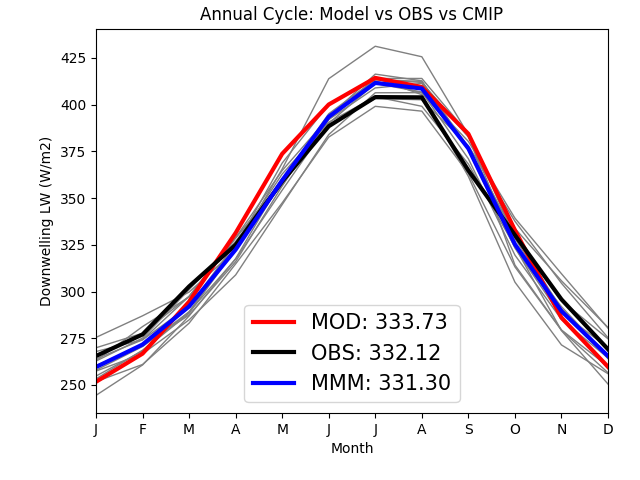 Annual Cycle: Model vs OBS vs CMIP

Downwelling LW (W/m2)

425
400
375
350
325
300
275
250

MOD: 333.73
OBS: 332.12
MMM: 331.30

J F M A M J J A S O N D

Month